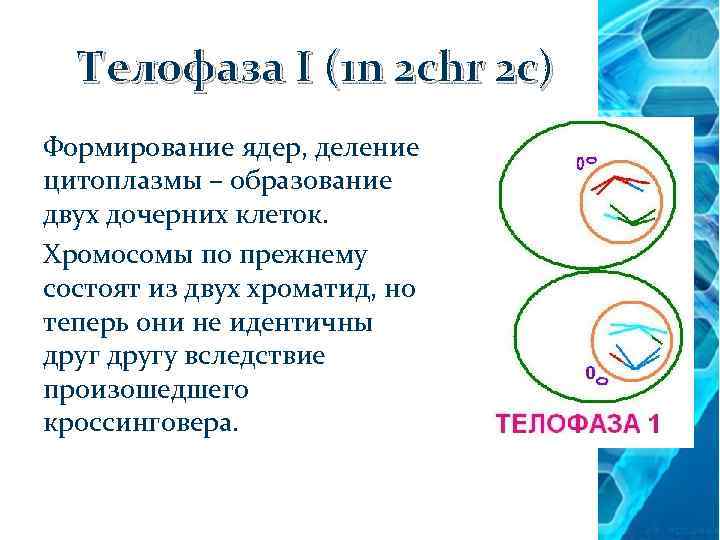 Телофаза I (1n 2chr 2c)

Формирование ядер, деление цитоплазмы – образование двух дочерних клеток.

Хромосомы по прежнему состоят из двух хроматид, но теперь они не идентичны друг другу вследствие произошедшего кроссинговера.

ТЕЛОФАЗА 1